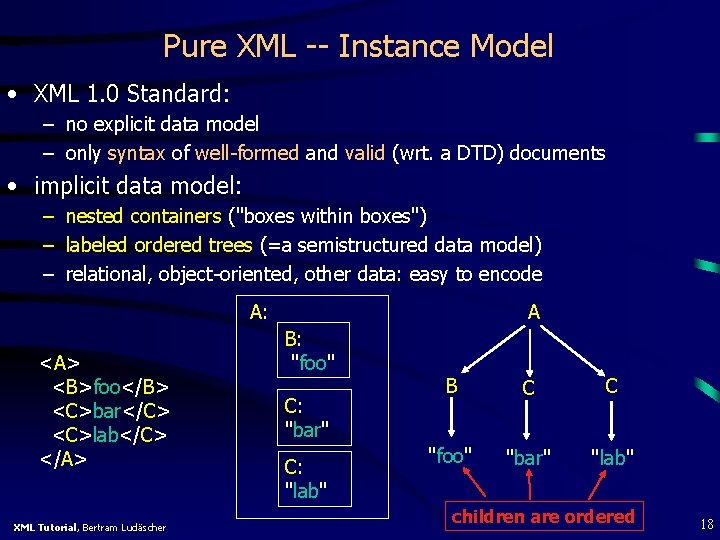 Pure XML -- Instance Model

• XML 1.0 Standard:
– no explicit data model
– only syntax of well-formed and valid (wrt. a DTD) documents

• implicit data model:
– nested containers ("boxes within boxes")
– labeled ordered trees (=a semistructured data model)
– relational, object-oriented, other data: easy to encode

<A>
<B>foo</B>
<C>bar</C>
<C>lab</C>
</A>

A:
B:
"foo"
C:
"bar"
C:
"lab"

A
B
C
C
"foo"
"bar"
"lab"
children are ordered

XML Tutorial, Bertram Ludäscher

18